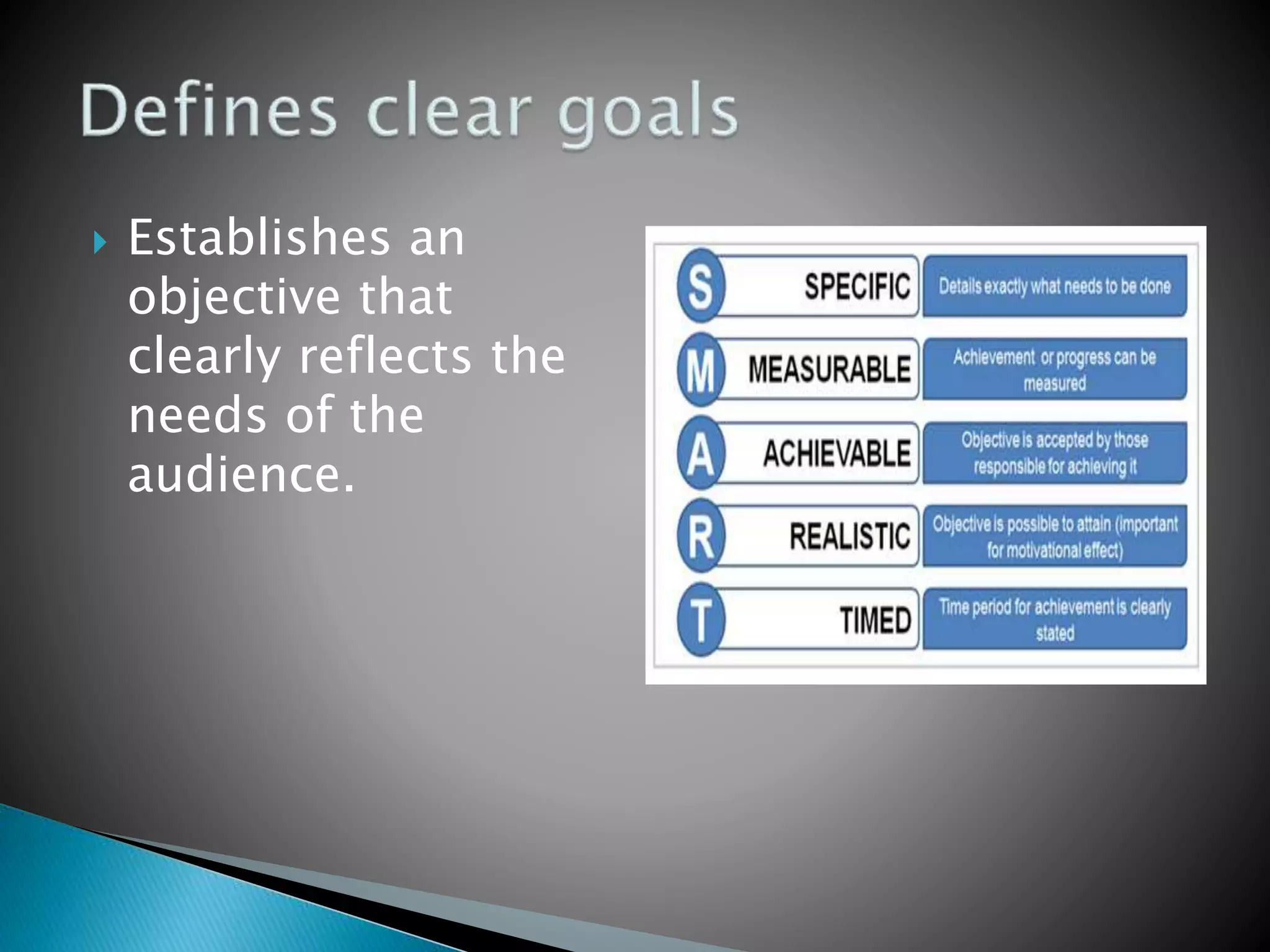 Defines clear goals

Establishes an objective that clearly reflects the needs of the audience.

S SPECIFIC Details exactly what needs to be done

M MEASURABLE Achievement or progress can be measured

A ACHIEVABLE Objective is accepted by those responsible for achieving it

R REALISTIC Objective is possible to attain (important for motivational effect)

T TIMED Time period for achievement is clearly stated